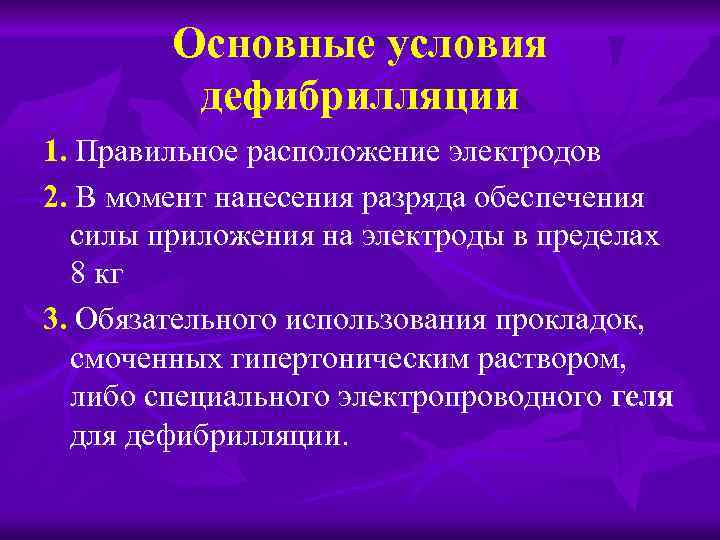 Основные условия дефибрилляции

1. Правильное расположение электродов

2. В момент нанесения разряда обеспечения силы приложения на электроды в пределах 8 кг

3. Обязательного использования прокладок, смоченных гипертоническим раствором, либо специального электропроводного геля для дефибрилляции.